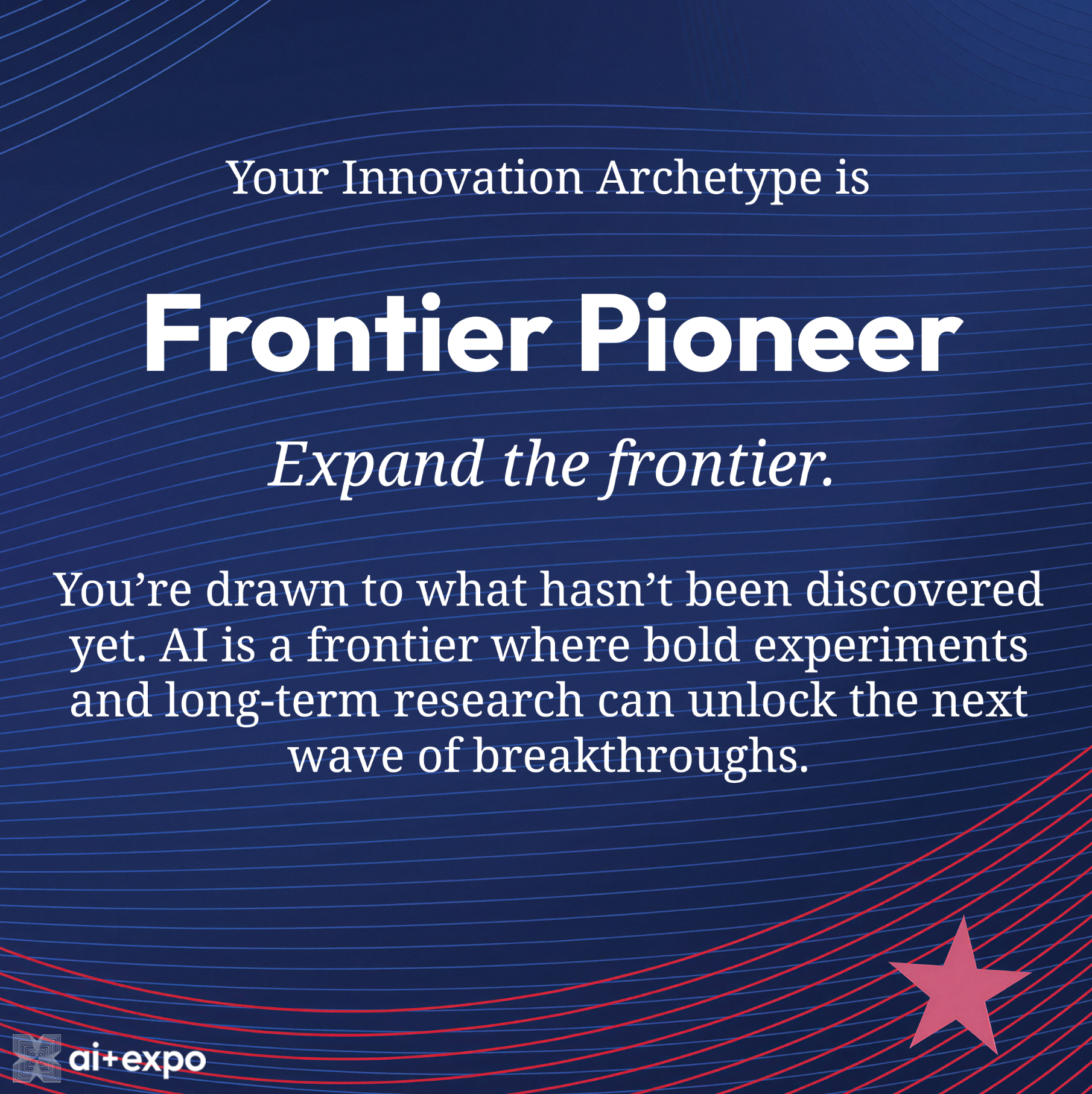 Your Innovation Archetype is

Frontier Pioneer

Expand the frontier.

You’re drawn to what hasn’t been discovered yet. AI is a frontier where bold experiments and long-term research can unlock the next wave of breakthroughs.

ai+expo